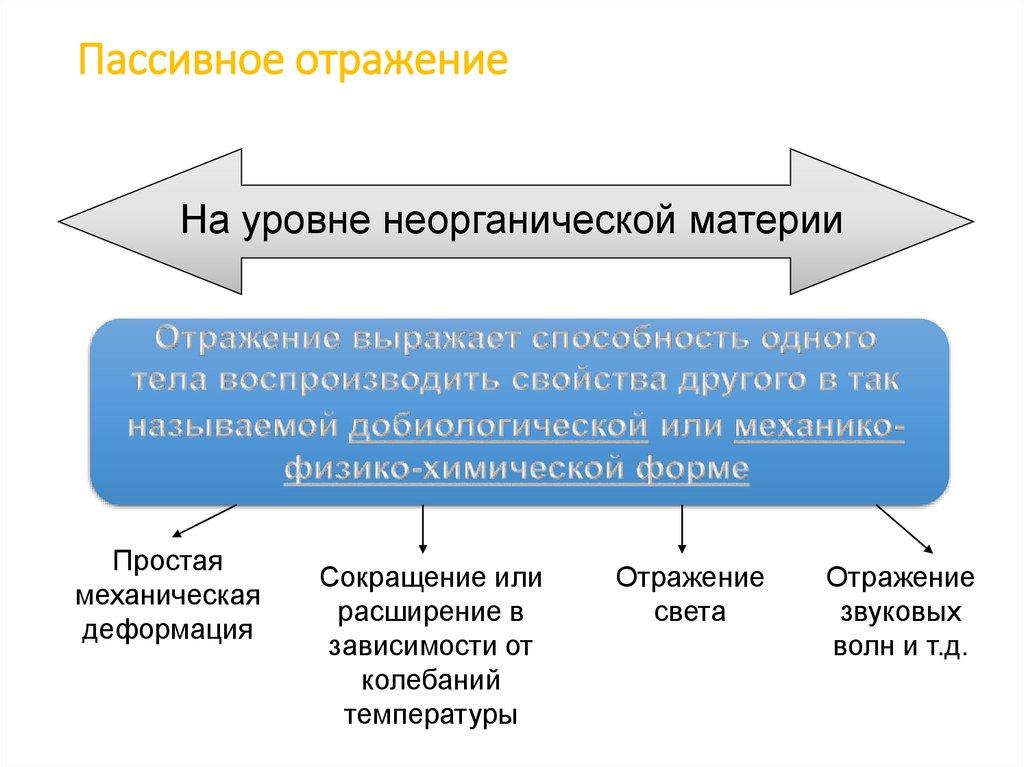 Пассивное отражение

На уровне неорганической материи

Отражение выражает способность одного тела воспроизводить свойства другого в так называемой добиологической или механико-физико-химической форме

Простая механическая деформация

Сокращение или расширение в зависимости от колебаний температуры

Отражение света

Отражение звуковых волн и т.д.